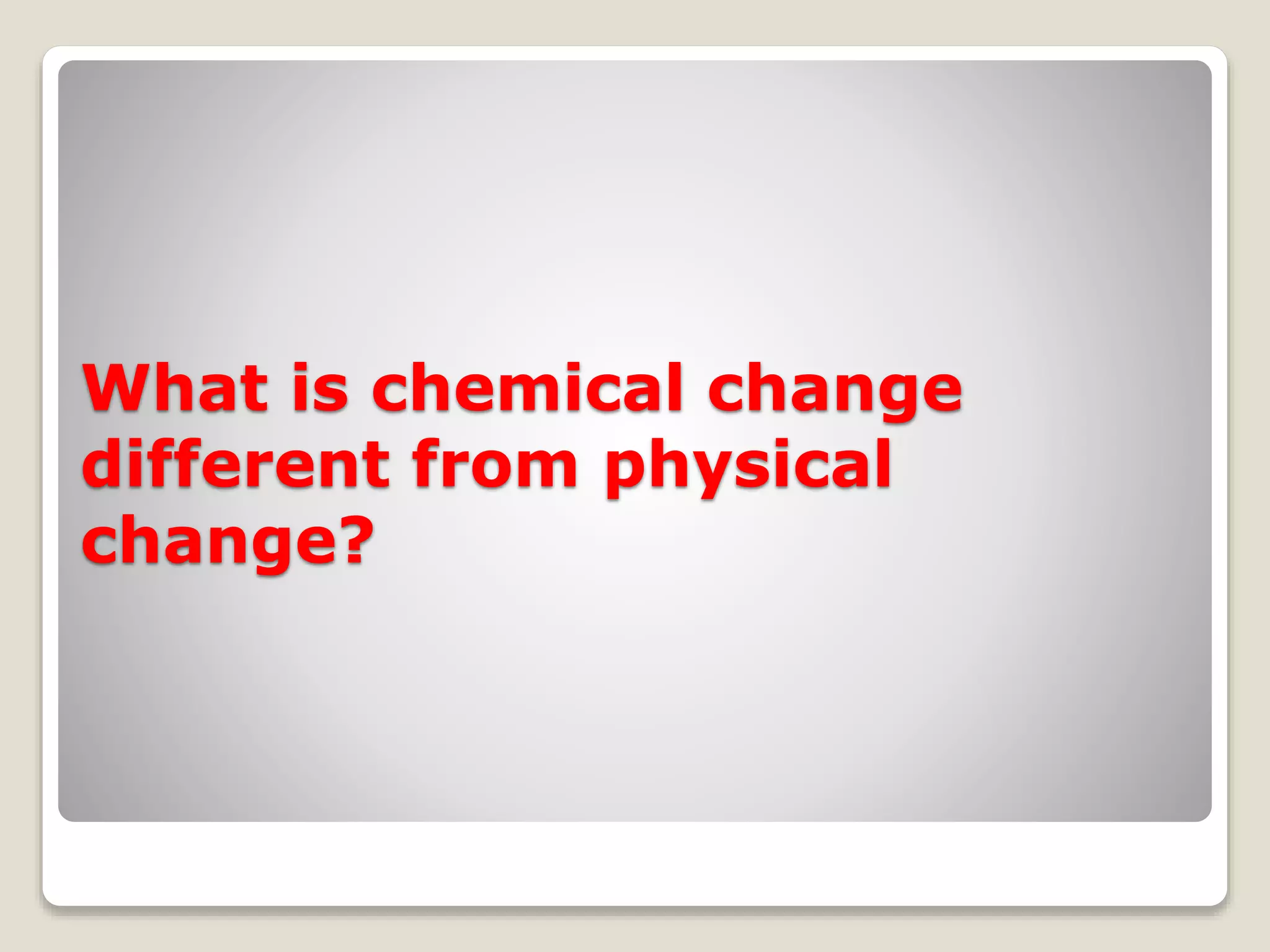 What is chemical change different from physical change?